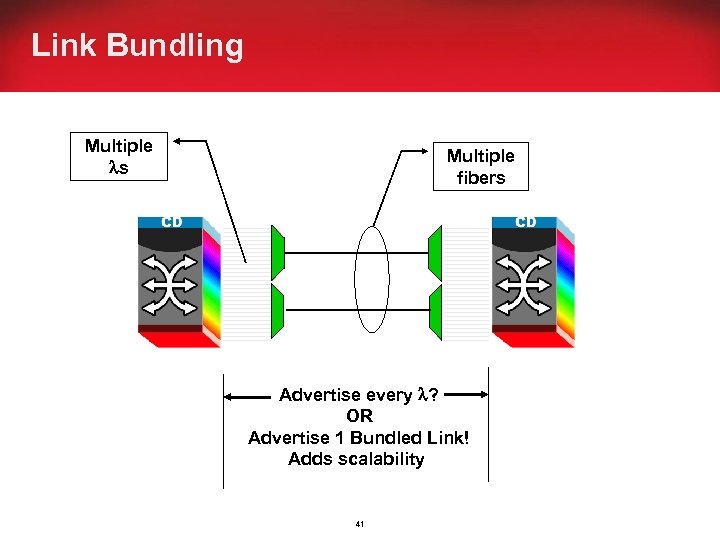 Link Bundling

Multiple $\lambda$s

Multiple fibers

CD

CD

Advertise every $\lambda$?
OR
Advertise 1 Bundled Link!
Adds scalability

41